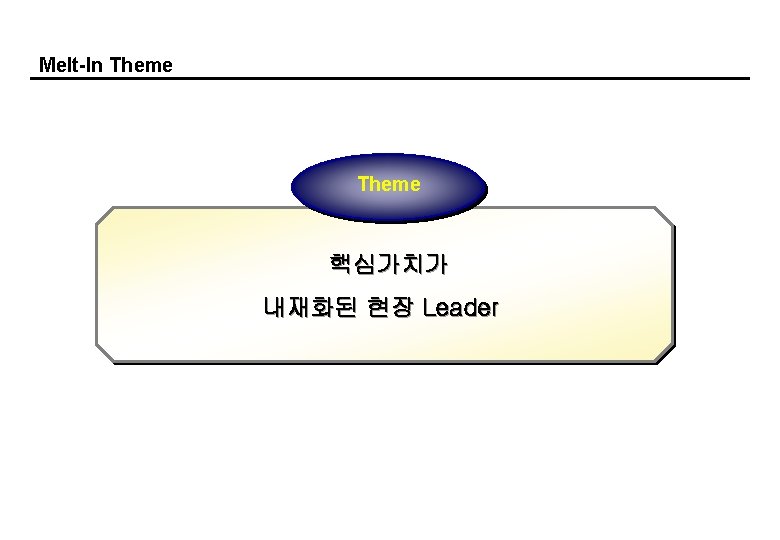 Melt-In Theme

Theme

핵심가치가
내재화된 현장 Leader